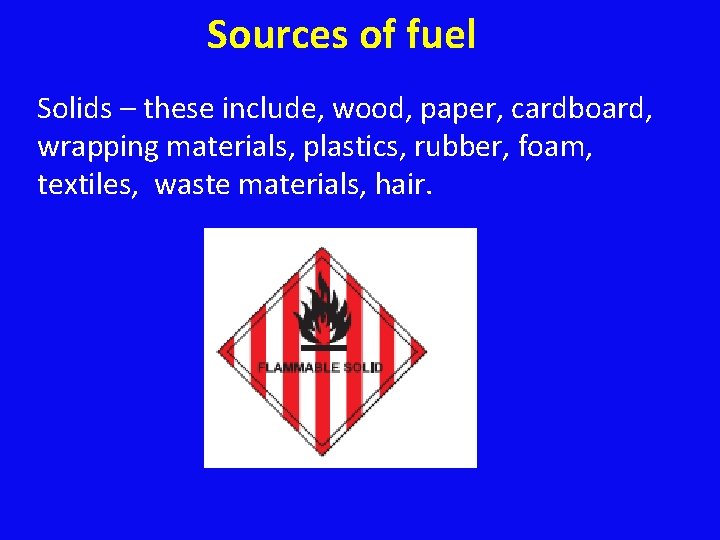 Sources of fuel

Solids – these include, wood, paper, cardboard, wrapping materials, plastics, rubber, foam, textiles, waste materials, hair.

FLAMMABLE SOLID